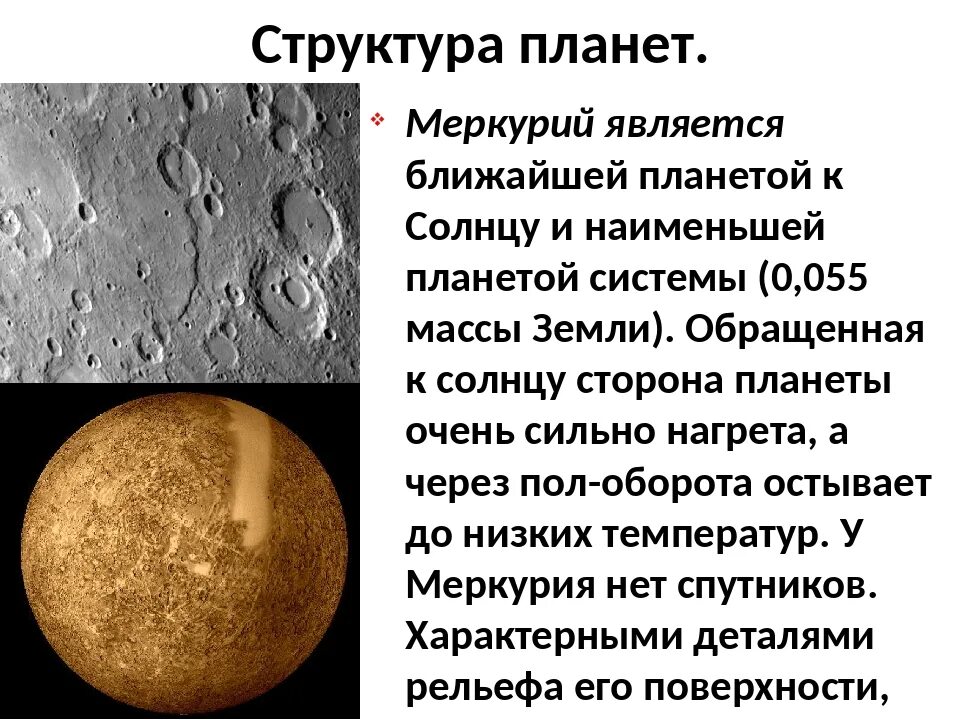 Структура планет.

Меркурий является ближайшей планетой к Солнцу и наименьшей планетой системы (0,055 массы Земли). Обращенная к солнцу сторона планеты очень сильно нагрета, а через пол-оборота остывает до низких температур. У Меркурия нет спутников. Характерными деталями рельефа его поверхности,